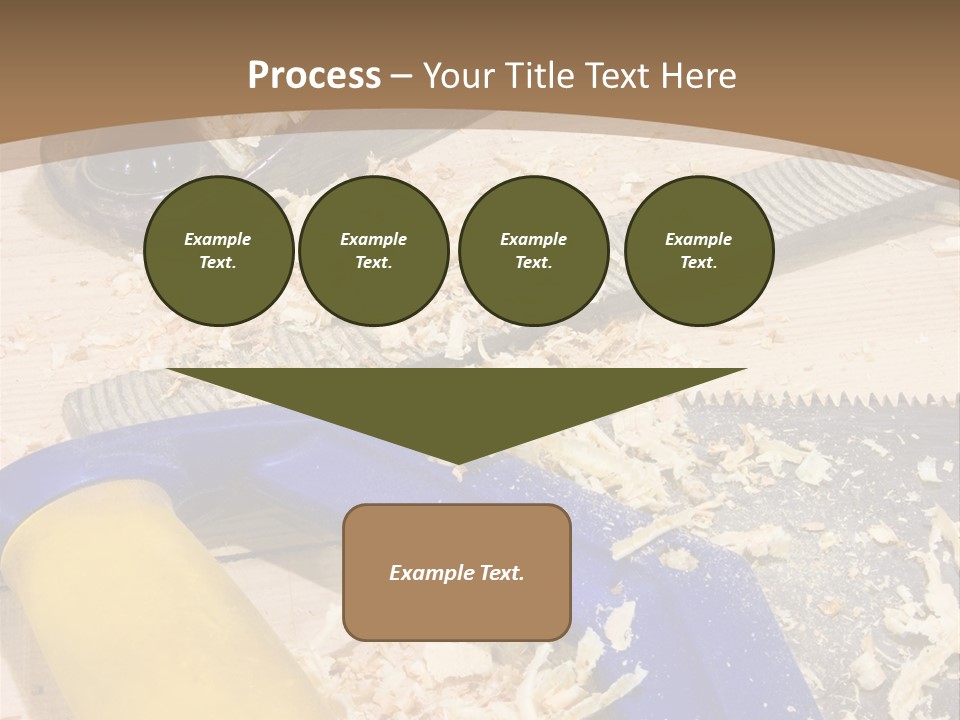 Process – Your Title Text Here

Example Text.

Example Text.

Example Text.

Example Text.

Example Text.